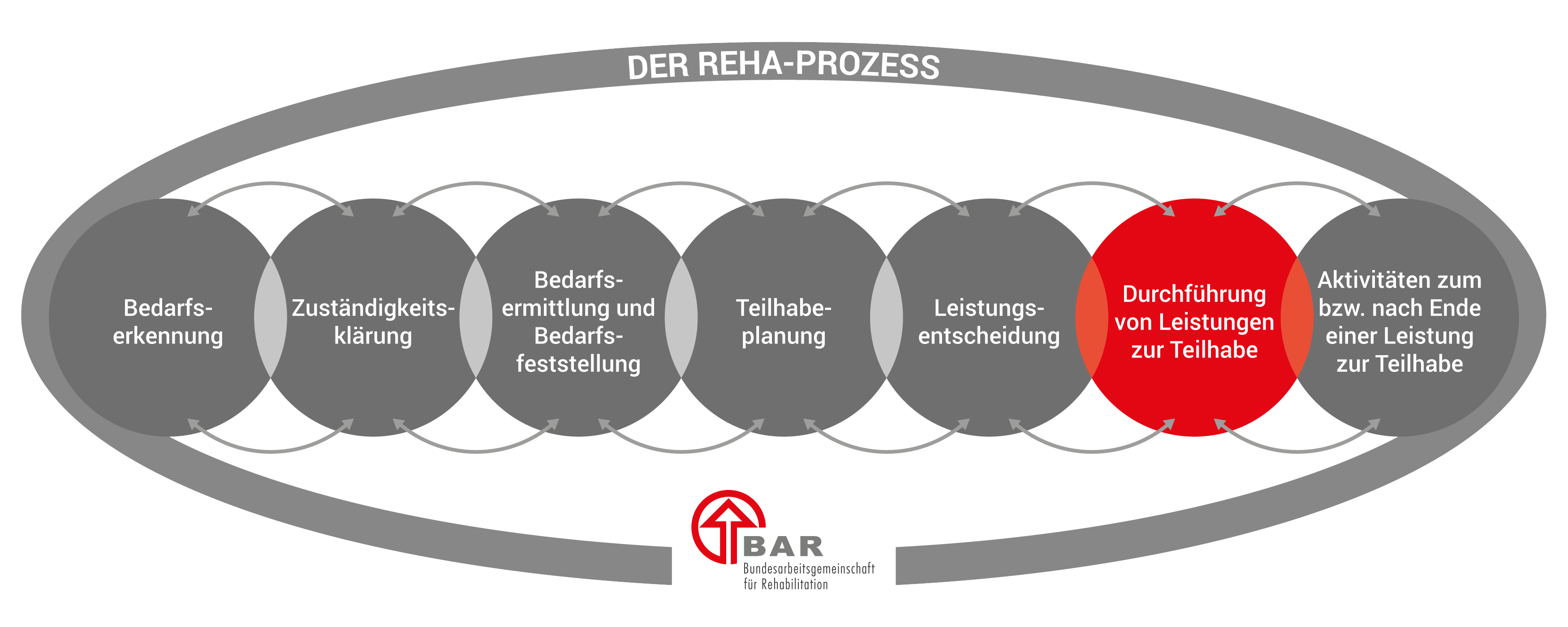 DER REHA-PROZESS

Bedarfserkennung

Zuständigkeitsklärung

Bedarfsermittlung und Bedarfsfeststellung

Teilhabeplanung

Leistungsentscheidung

Durchführung von Leistungen zur Teilhabe

Aktivitäten zum bzw. nach Ende einer Leistung zur Teilhabe

BAR
Bundesarbeitsgemeinschaft für Rehabilitation